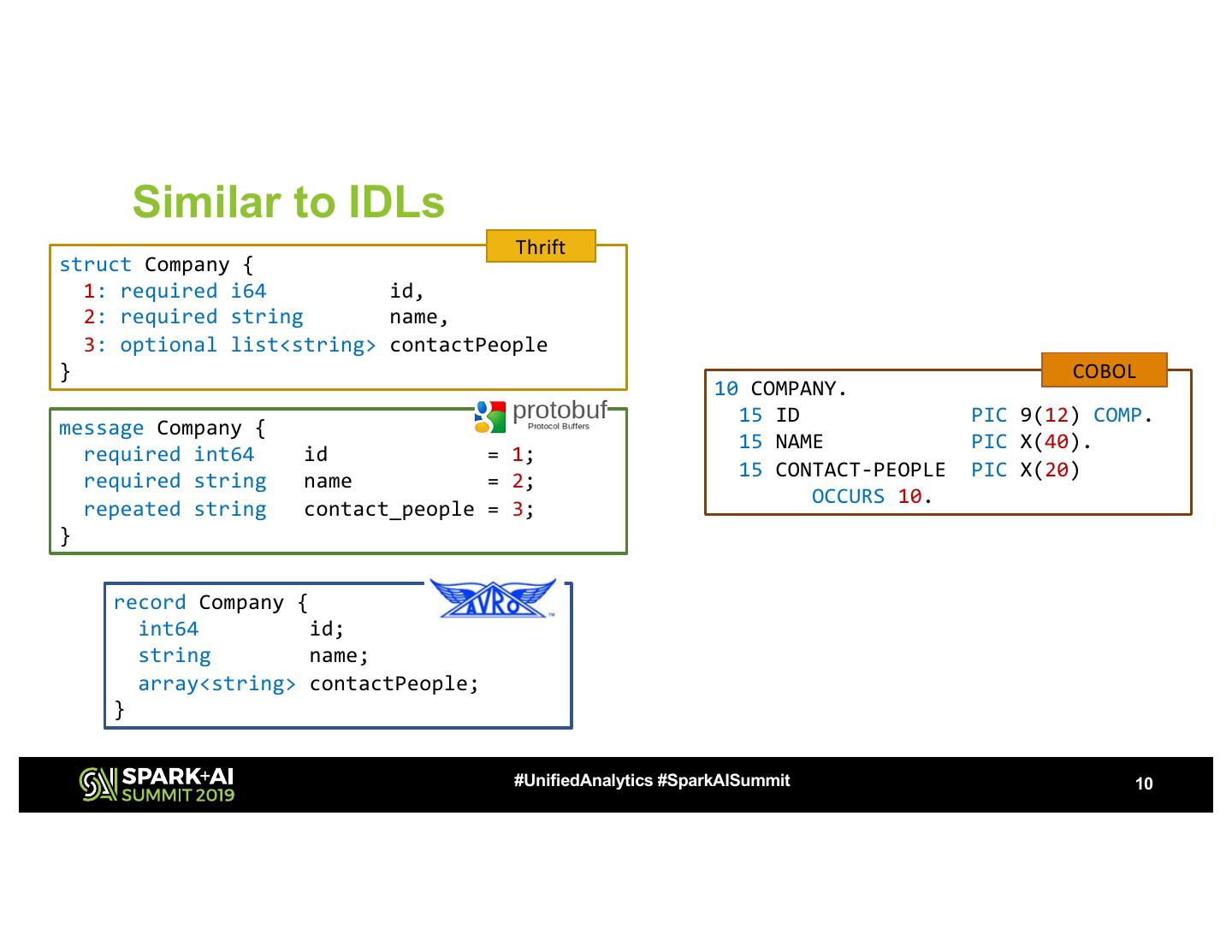 Similar to IDLs

Thrift

struct Company {
  1: required i64          id,
  2: required string       name,
  3: optional list<string> contactPeople
}

protobuf
Protocol Buffers

message Company {
  required int64    id             = 1;
  required string   name           = 2;
  repeated string   contact_people = 3;
}

AVRO

record Company {
  int64         id;
  string        name;
  array<string> contactPeople;
}

COBOL

10 COMPANY.
  15 ID              PIC 9(12) COMP.
  15 NAME            PIC X(40).
  15 CONTACT-PEOPLE  PIC X(20)
       OCCURS 10.

SPARK+AI SUMMIT 2019

#UnifiedAnalytics #SparkAISummit

10